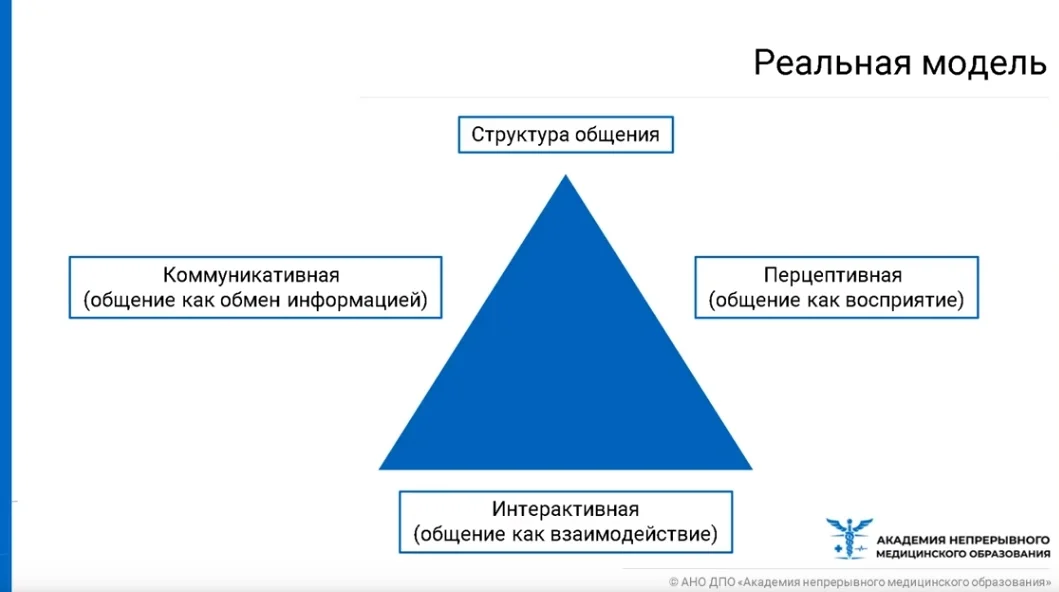 Реальная модель

Структура общения

Коммуникативная
(общение как обмен информацией)

Перцептивная
(общение как восприятие)

Интерактивная
(общение как взаимодействие)

АКАДЕМИЯ НЕПРЕРЫВНОГО МЕДИЦИНСКОГО ОБРАЗОВАНИЯ

© АНО ДПО «Академия непрерывного медицинского образования»